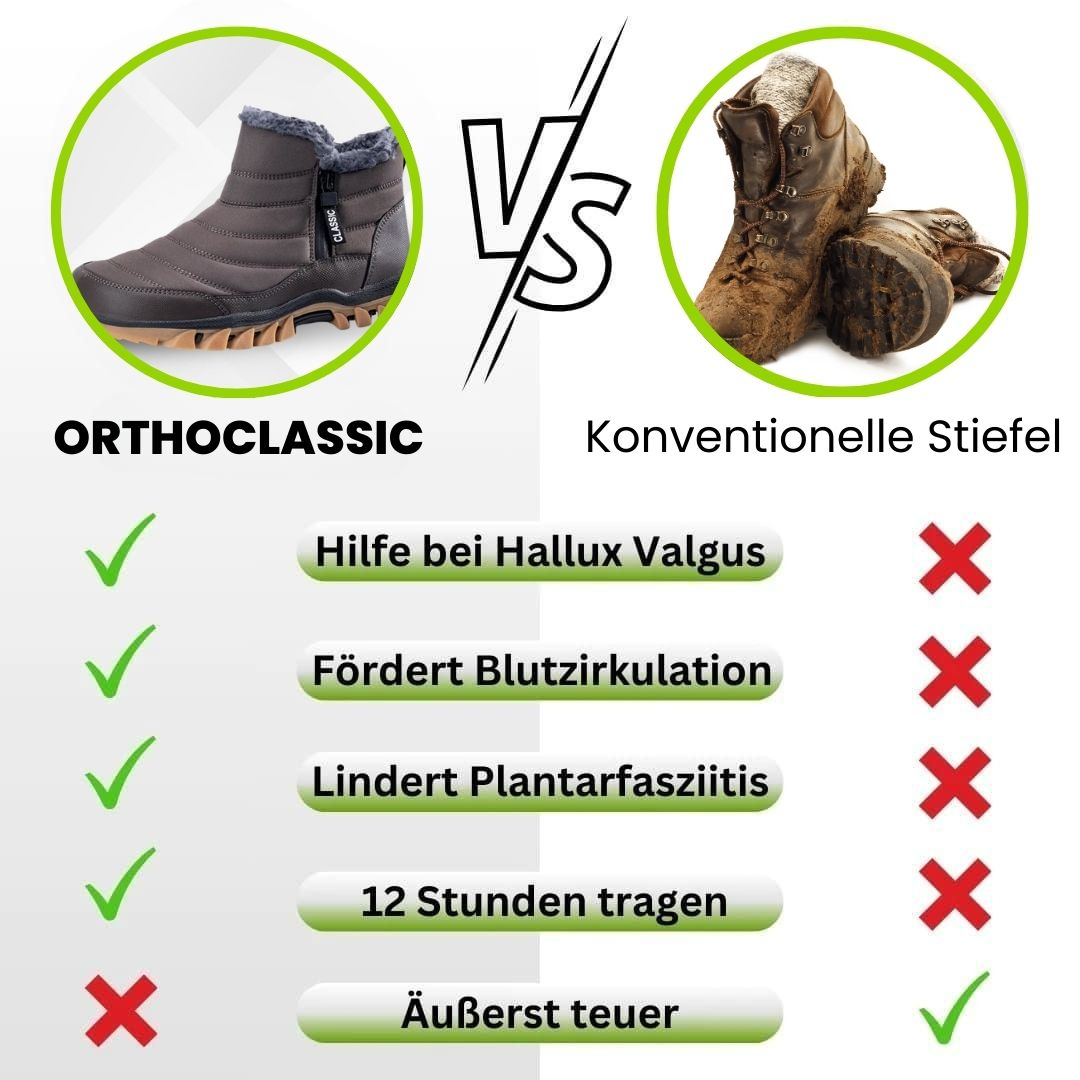 CLASSIC

VS

ORTHOCLASSIC

Konventionelle Stiefel

Hilfe bei Hallux Valgus

Fördert Blutzirkulation

Lindert Plantarfasziitis

12 Stunden tragen

Äußerst teuer